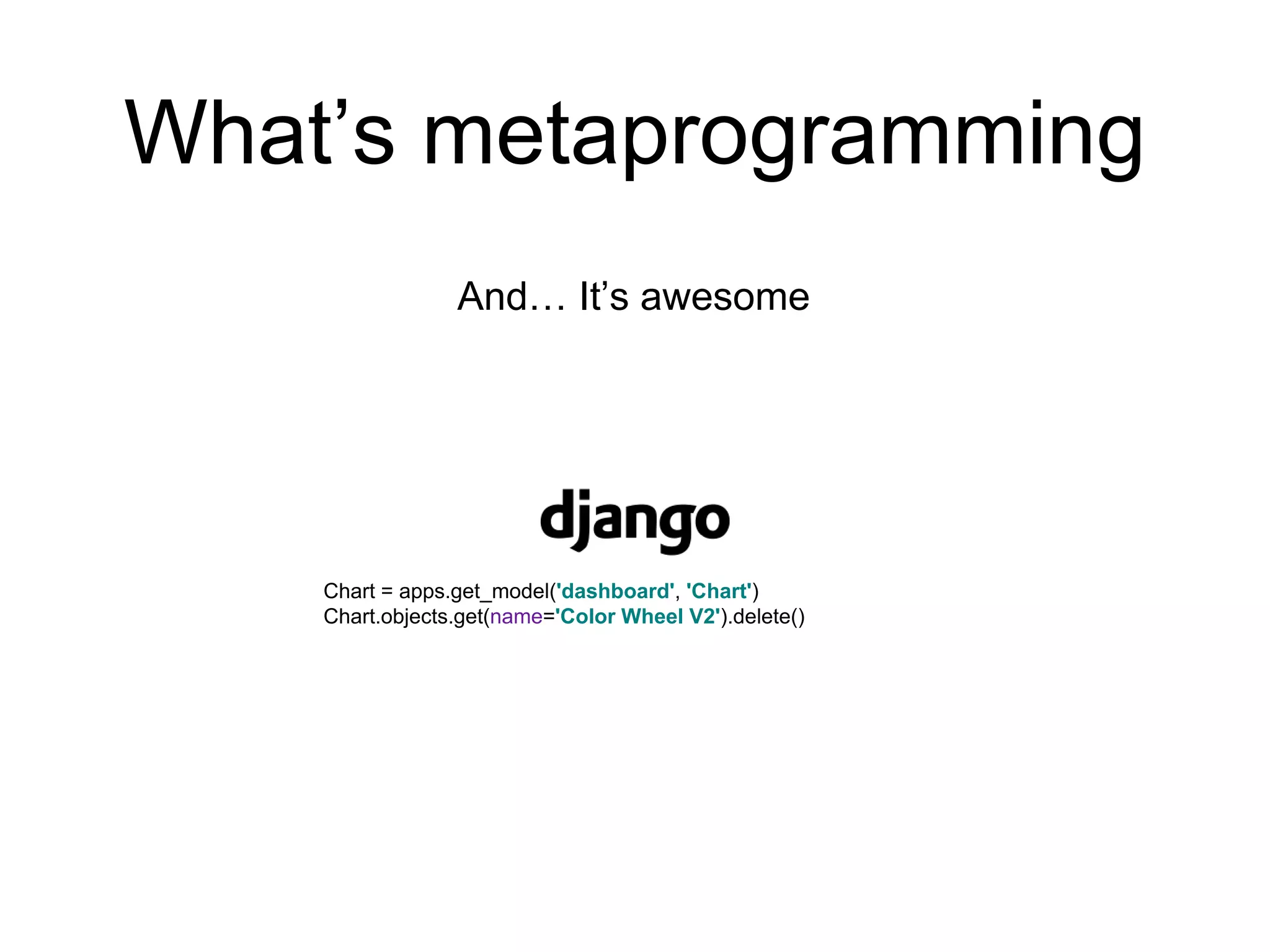 What’s metaprogramming

And… It’s awesome

django

Chart = apps.get_model('dashboard', 'Chart')
Chart.objects.get(name='Color Wheel V2').delete()